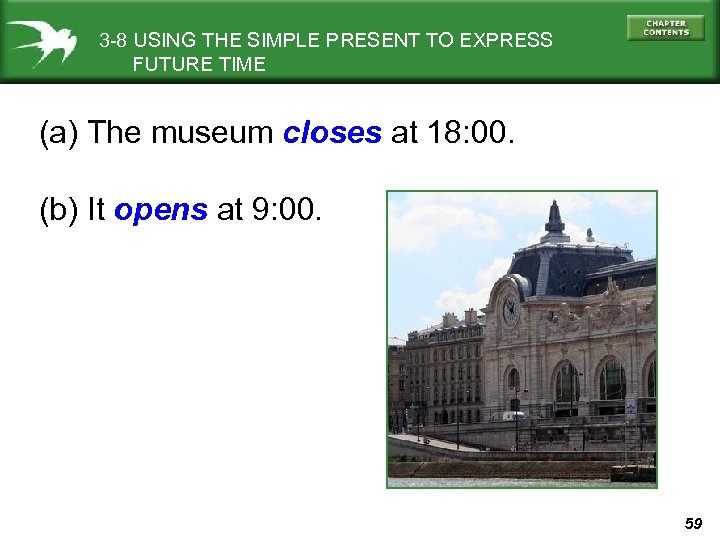 3-8 USING THE SIMPLE PRESENT TO EXPRESS FUTURE TIME

CHAPTER CONTENTS

(a) The museum closes at 18:00.

(b) It opens at 9:00.

59